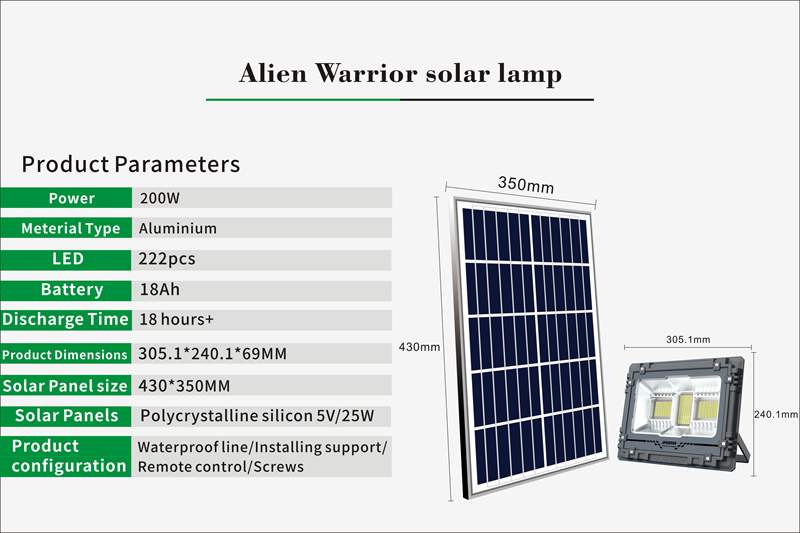 Alien Warrior solar lamp

Product Parameters

| Power | 200W |
|---|---|
| Meterial Type | Aluminium |
| LED | 222pcs |
| Battery | 18Ah |
| Discharge Time | 18 hours+ |
| Product Dimensions | 305.1*240.1*69MM |
| Solar Panel size | 430*350MM |
| Solar Panels | Polycrystalline silicon 5V/25W |
| Product configuration | Waterproof line/Installing support/ Remote control/Screws |

350mm

430mm

305.1mm

240.1mm